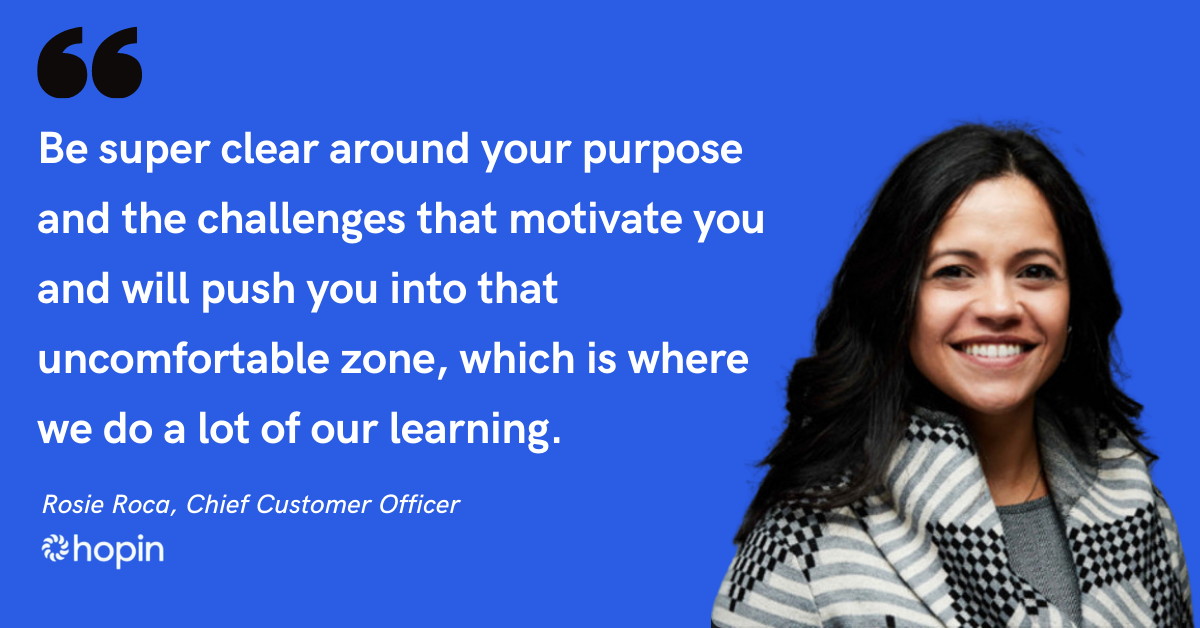 “

Be super clear around your purpose and the challenges that motivate you and will push you into that uncomfortable zone, which is where we do a lot of our learning.

Rosie Roca, Chief Customer Officer

hopin